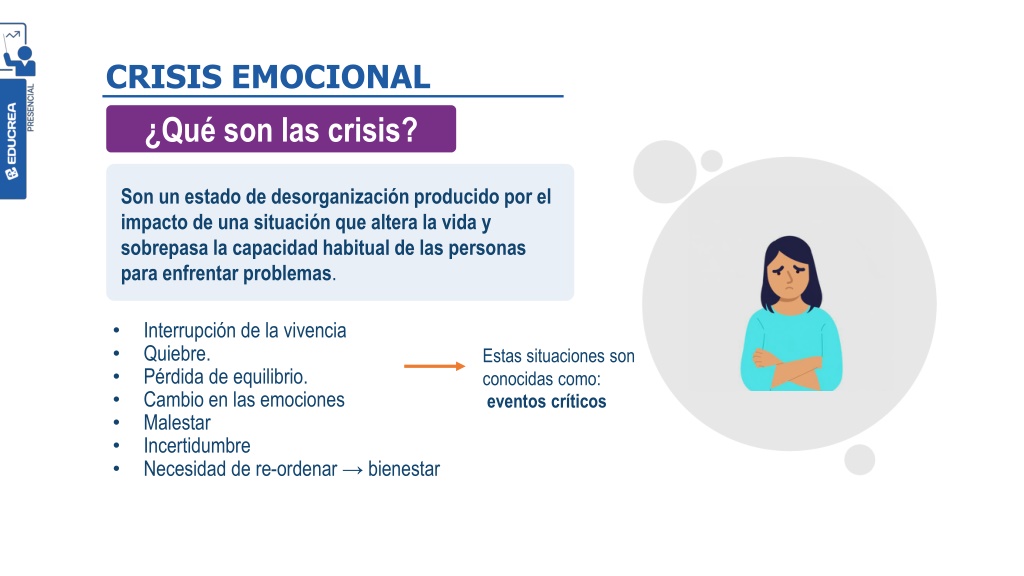 EDUCREA PRESENCIAL

CRISIS EMOCIONAL

¿Qué son las crisis?

Son un estado de desorganización producido por el impacto de una situación que altera la vida y sobrepasa la capacidad habitual de las personas para enfrentar problemas.

• Interrupción de la vivencia
• Quiebre.
• Pérdida de equilibrio.
• Cambio en las emociones
• Malestar
• Incertidumbre
• Necesidad de re-ordenar → bienestar

Estas situaciones son conocidas como: eventos críticos